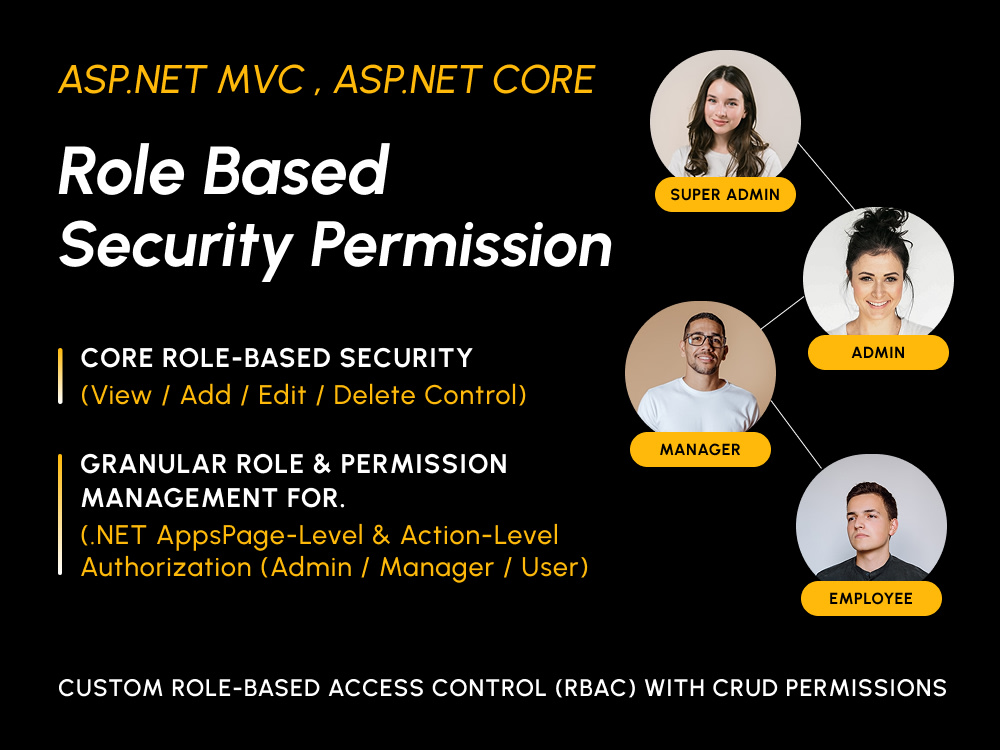 ASP.NET MVC , ASP.NET CORE

Role Based
Security Permission

CORE ROLE-BASED SECURITY
(View / Add / Edit / Delete Control)

GRANULAR ROLE & PERMISSION MANAGEMENT FOR.
(.NET AppsPage-Level & Action-Level Authorization (Admin / Manager / User)

SUPER ADMIN

ADMIN

MANAGER

EMPLOYEE

CUSTOM ROLE-BASED ACCESS CONTROL (RBAC) WITH CRUD PERMISSIONS